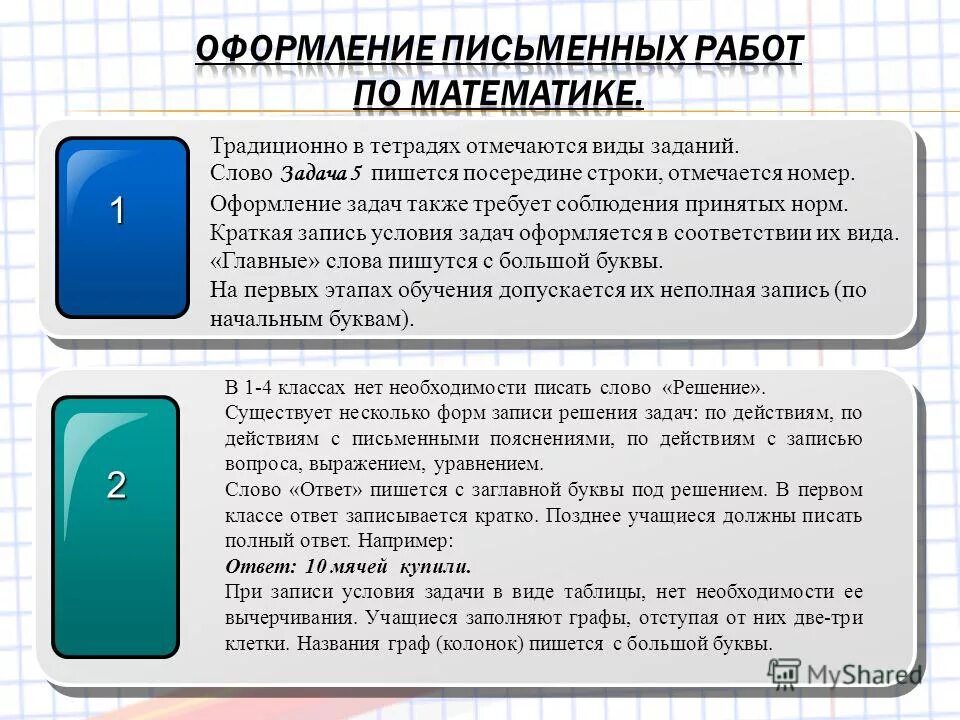 ОФОРМЛЕНИЕ ПИСЬМЕННЫХ РАБОТ ПО МАТЕМАТИКЕ.

1

Традиционно в тетрадях отмечаются виды заданий.
Слово Задача 5 пишется посередине строки, отмечается номер.
Оформление задач также требует соблюдения принятых норм.
Краткая запись условия задач оформляется в соответствии их вида.
«Главные» слова пишутся с большой буквы.
На первых этапах обучения допускается их неполная запись (по начальным буквам).

2

В 1-4 классах нет необходимости писать слово «Решение».
Существует несколько форм записи решения задач: по действиям, по действиям с письменными пояснениями, по действиям с записью вопроса, выражением, уравнением.
Слово «Ответ» пишется с заглавной буквы под решением. В первом классе ответ записывается кратко. Позднее учащиеся должны писать полный ответ. Например:
Ответ: 10 мячей купили.
При записи условия задачи в виде таблицы, нет необходимости ее вычерчивания. Учащиеся заполняют графы, отступая от них две-три клетки. Названия граф (колонок) пишется с большой буквы.

MyShared